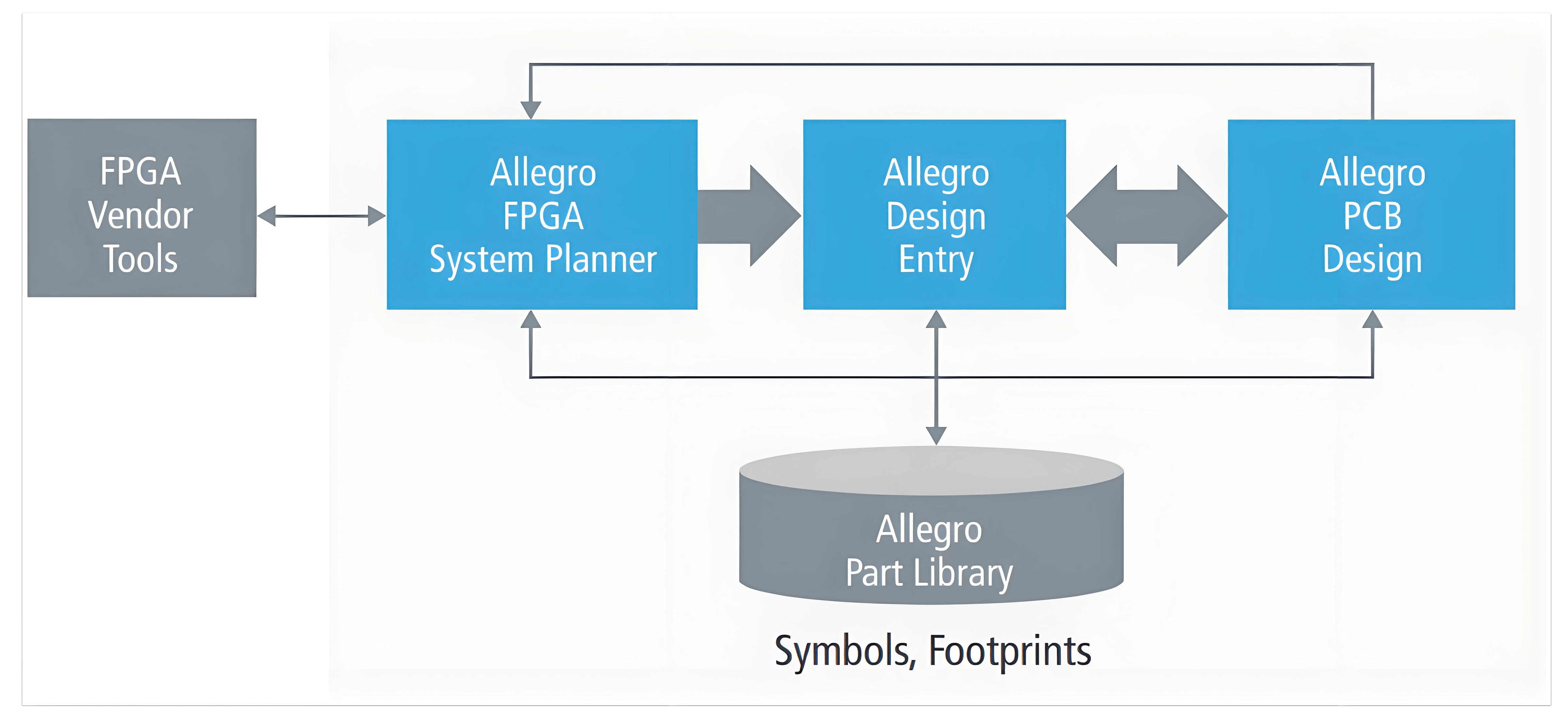 FPGA Vendor Tools

Allegro FPGA System Planner

Allegro Design Entry

Allegro PCB Design

Allegro Part Library

Symbols, Footprints